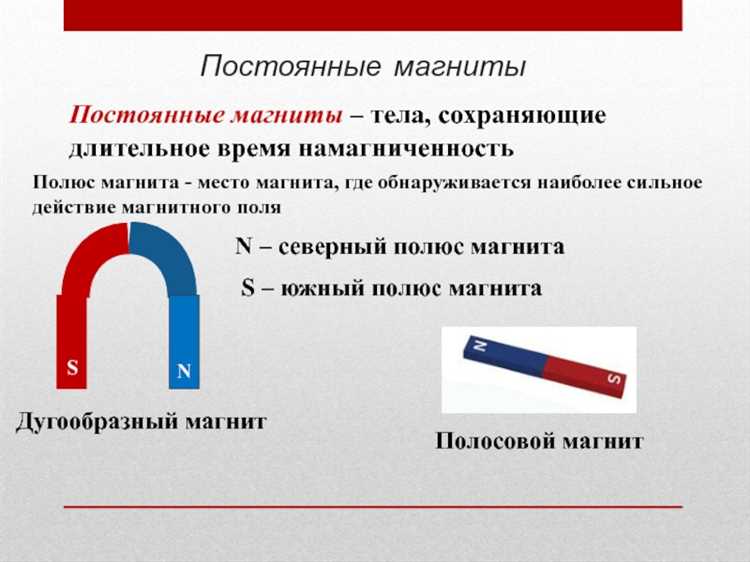 Постоянные магниты

Постоянные магниты – тела, сохраняющие длительное время намагниченность

Полюс магнита - место магнита, где обнаруживается наиболее сильное действие магнитного поля

N – северный полюс магнита

S – южный полюс магнита

S

N

N

S

Дугообразный магнит

Полосовой магнит